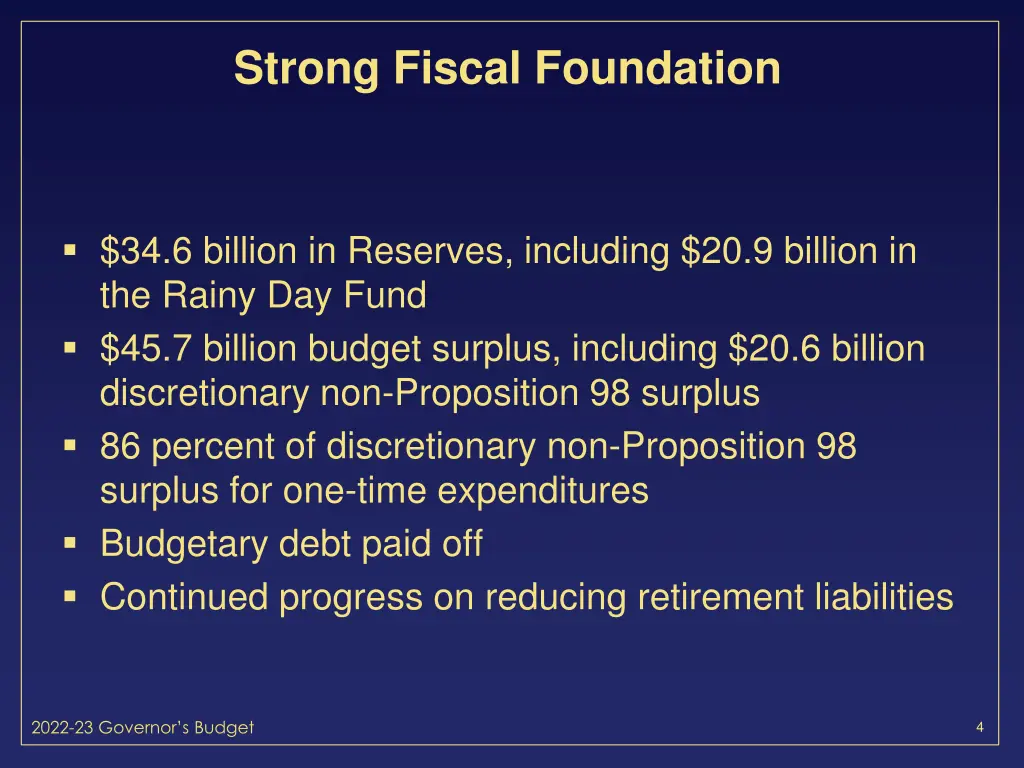 Strong Fiscal Foundation

▪ \$34.6 billion in Reserves, including \$20.9 billion in the Rainy Day Fund
▪ \$45.7 billion budget surplus, including \$20.6 billion discretionary non-Proposition 98 surplus
▪ 86 percent of discretionary non-Proposition 98 surplus for one-time expenditures
▪ Budgetary debt paid off
▪ Continued progress on reducing retirement liabilities

2022-23 Governor's Budget

4